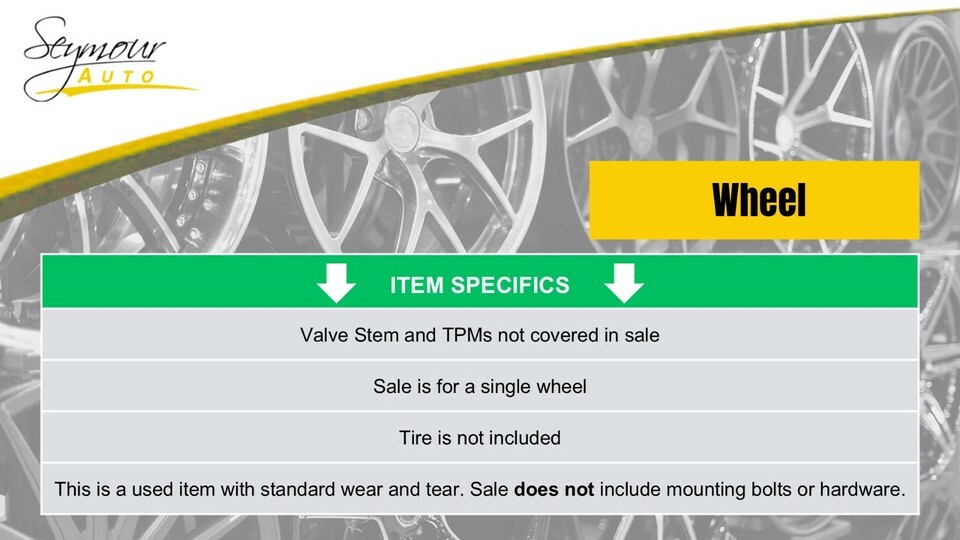 Seymour
AUTO

Wheel

ITEM SPECIFICS

Valve Stem and TPMs not covered in sale

Sale is for a single wheel

Tire is not included

This is a used item with standard wear and tear. Sale does not include mounting bolts or hardware.